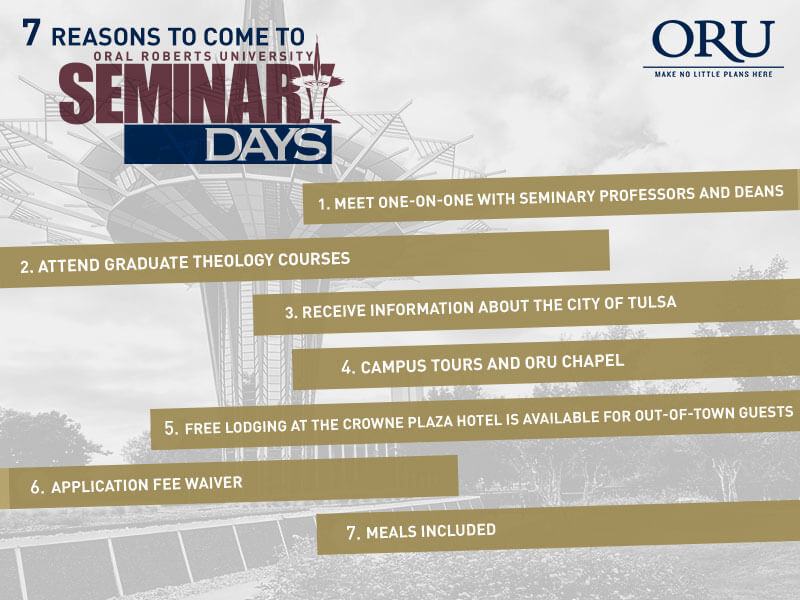 7 REASONS TO COME TO
ORAL ROBERTS UNIVERSITY
SEMINARY
DAYS

ORU
MAKE NO LITTLE PLANS HERE

1. MEET ONE-ON-ONE WITH SEMINARY PROFESSORS AND DEANS

2. ATTEND GRADUATE THEOLOGY COURSES

3. RECEIVE INFORMATION ABOUT THE CITY OF TULSA

4. CAMPUS TOURS AND ORU CHAPEL

5. FREE LODGING AT THE CROWNE PLAZA HOTEL IS AVAILABLE FOR OUT-OF-TOWN GUESTS

6. APPLICATION FEE WAIVER

7. MEALS INCLUDED